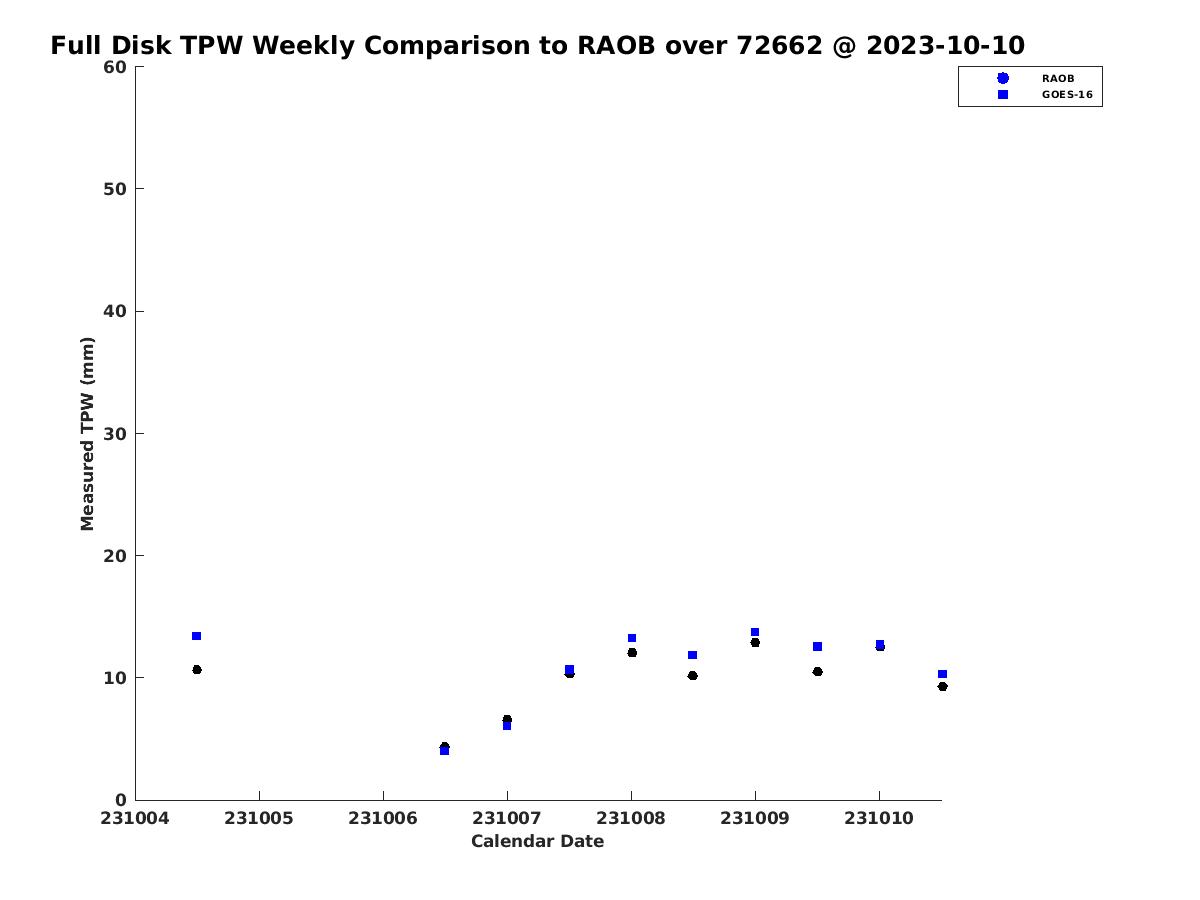 Full Disk TPW Weekly Comparison to RAOB over 72662 @ 2023-10-10

RAOB
GOES-16

Measured TPW (mm)

60
50
40
30
20
10
0

231004 231005 231006 231007 231008 231009 231010

Calendar Date